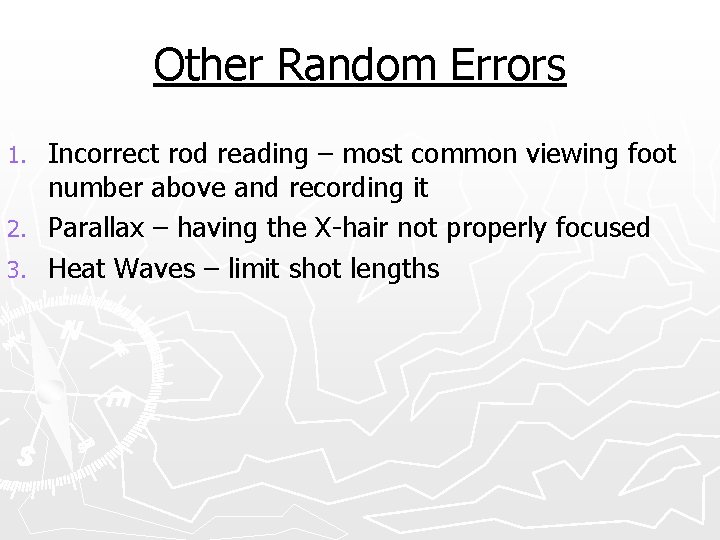 Other Random Errors

1. Incorrect rod reading – most common viewing foot number above and recording it
2. Parallax – having the X-hair not properly focused
3. Heat Waves – limit shot lengths